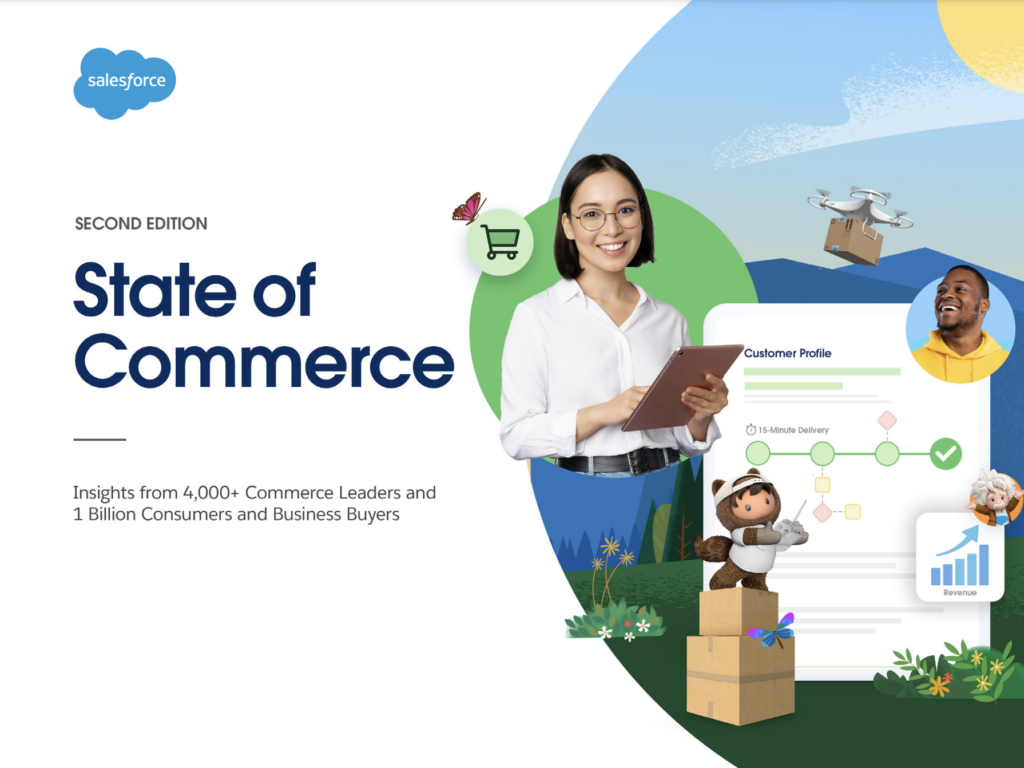 salesforce

SECOND EDITION

State of Commerce

Insights from 4,000+ Commerce Leaders and 1 Billion Consumers and Business Buyers

Customer Profile

15-Minute Delivery

Revenue